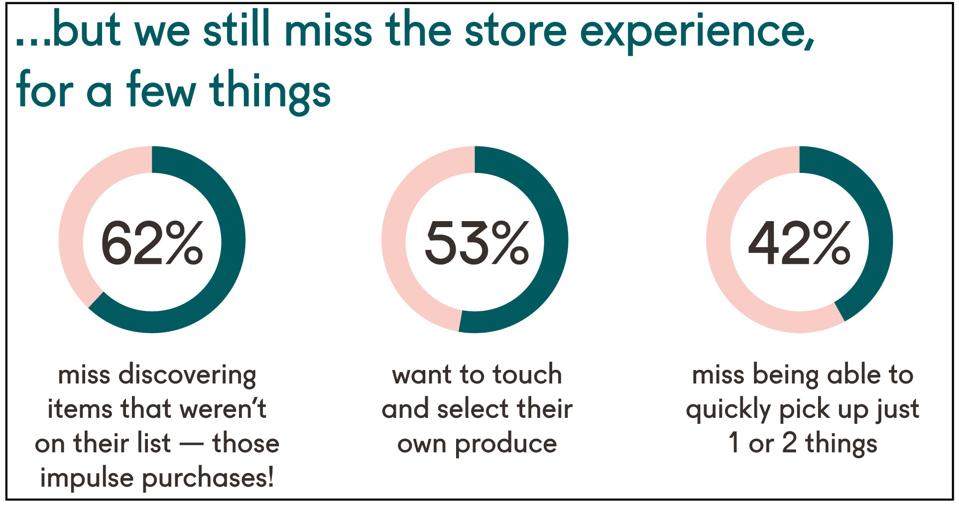 ...but we still miss the store experience, for a few things

62%

miss discovering items that weren't on their list — those impulse purchases!

53%

want to touch and select their own produce

42%

miss being able to quickly pick up just 1 or 2 things